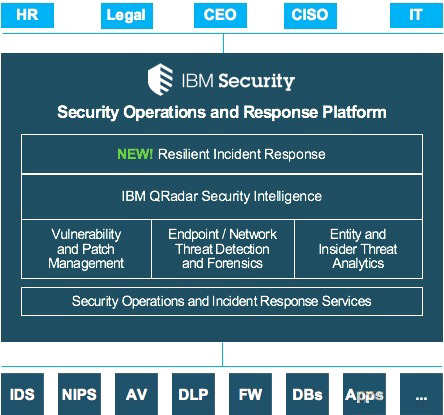 HR Legal CEO CISO IT

IBM Security

Security Operations and Response Platform

NEW! Resilient Incident Response

IBM QRadar Security Intelligence

Vulnerability and Patch Management

Endpoint / Network Threat Detection and Forensics

Entity and Insider Threat Analytics

Security Operations and Incident Response Services

IDS NIPS AV DLP FW DBs Apps ...